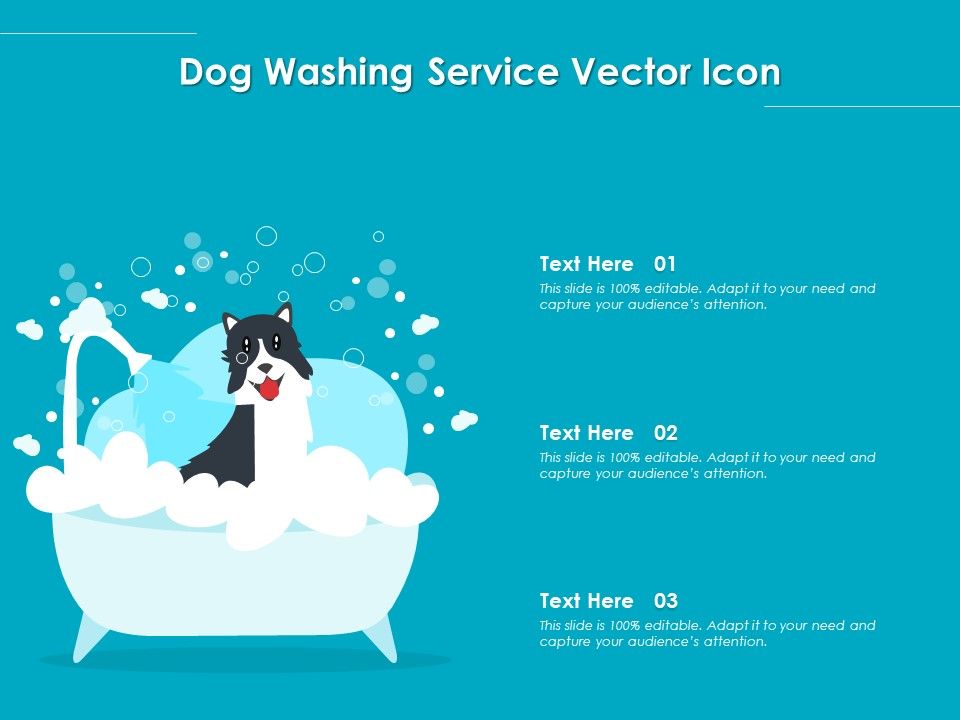 Dog Washing Service Vector Icon

Text Here 01

This slide is 100% editable. Adapt it to your need and capture your audience's attention.

Text Here 02

This slide is 100% editable. Adapt it to your need and capture your audience's attention.

Text Here 03

This slide is 100% editable. Adapt it to your need and capture your audience's attention.